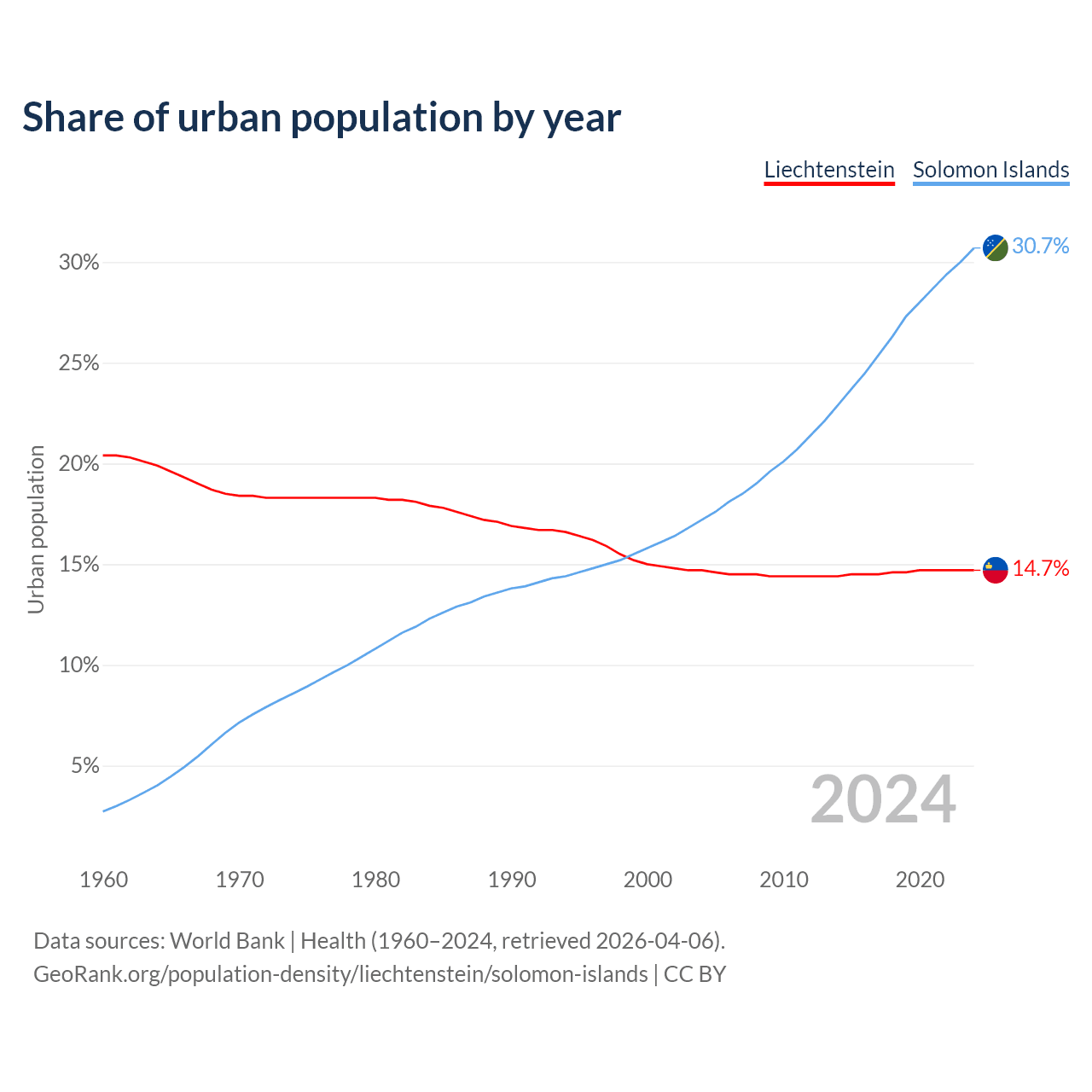 Share of urban population by year

Liechtenstein Solomon Islands

Urban population

30%
25%
20%
15%
10%
5%

30.7%
14.7%

2024

1960
1970
1980
1990
2000
2010
2020

Data sources: World Bank | Health (1960–2024, retrieved 2026-04-06).
GeoRank.org/population-density/liechtenstein/solomon-islands | CC BY